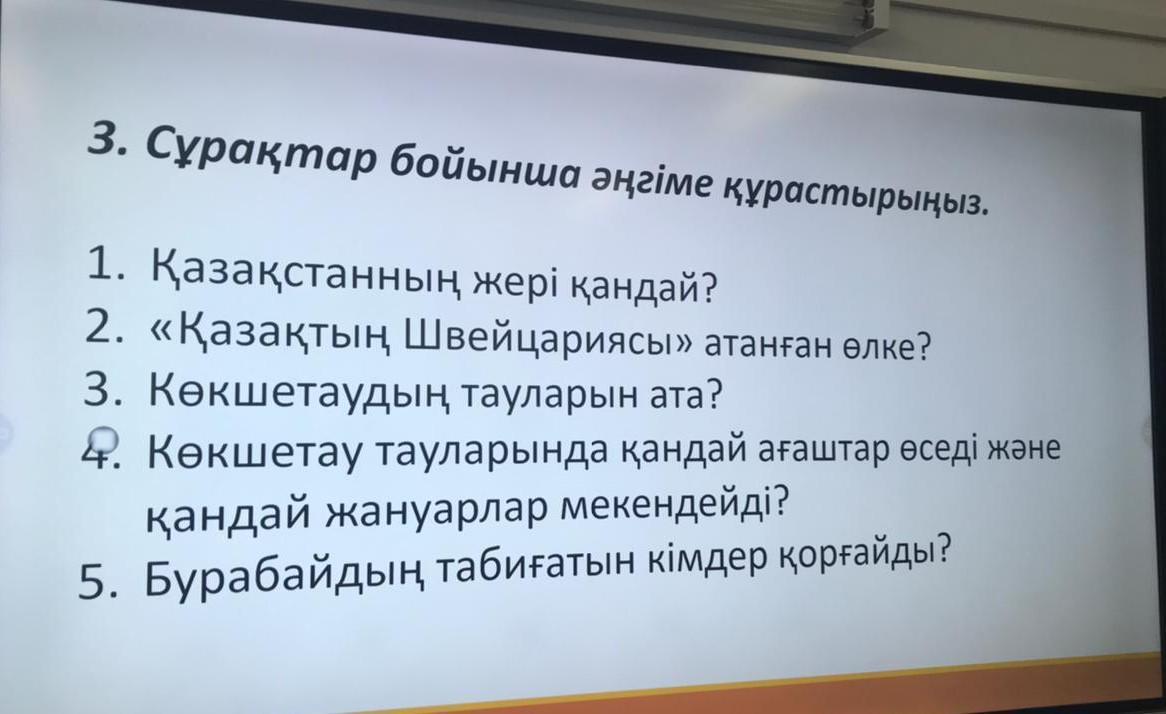 3. Сұрақтар бойынша әңгіме құрастырыңыз.

1. Қазақстанның жері қандай?
2. «Қазақтың Швейцариясы» атанған өлке?
3. Көкшетаудың тауларын ата?
4. Көкшетау тауларында қандай ағаштар өседі және қандай жануарлар мекендейді?
5. Бурабайдың табиғатын кімдер қорғайды?